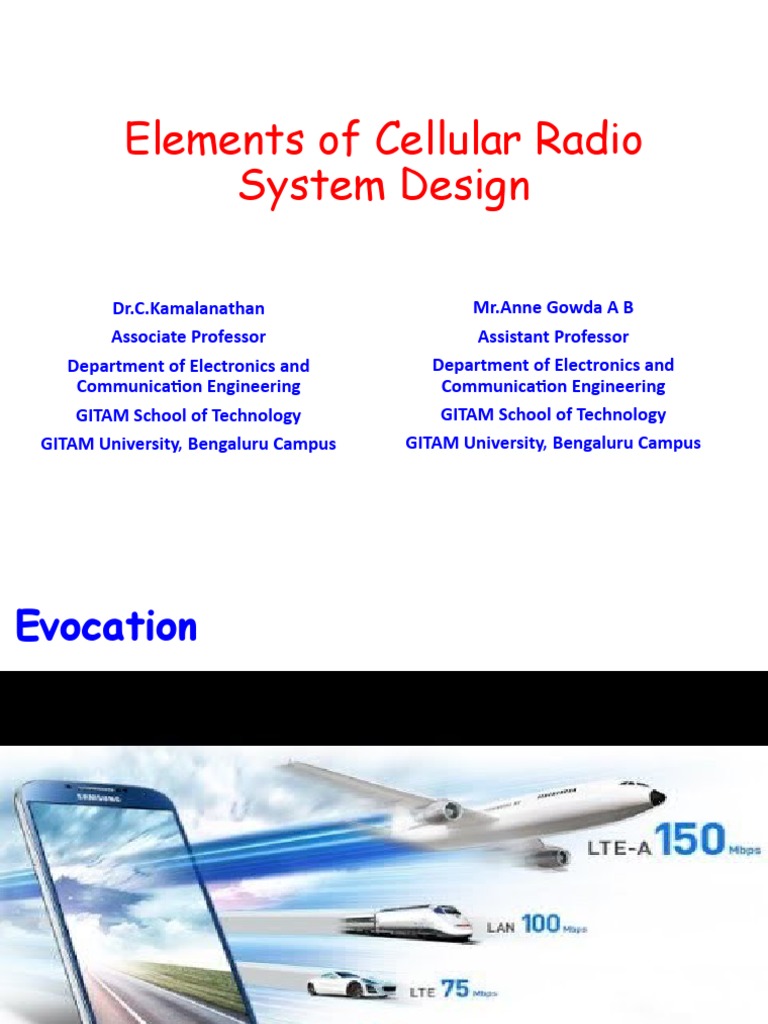 Elements of Cellular Radio System Design

Dr.C.Kamalanathan
Associate Professor
Department of Electronics and Communication Engineering
GITAM School of Technology
GITAM University, Bengaluru Campus

Mr.Anne Gowda A B
Assistant Professor
Department of Electronics and Communication Engineering
GITAM School of Technology
GITAM University, Bengaluru Campus

Evocation

SAMSUNG

LTE-A 150 Mbps

LAN 100 Mbps

LTE 75 Mbps